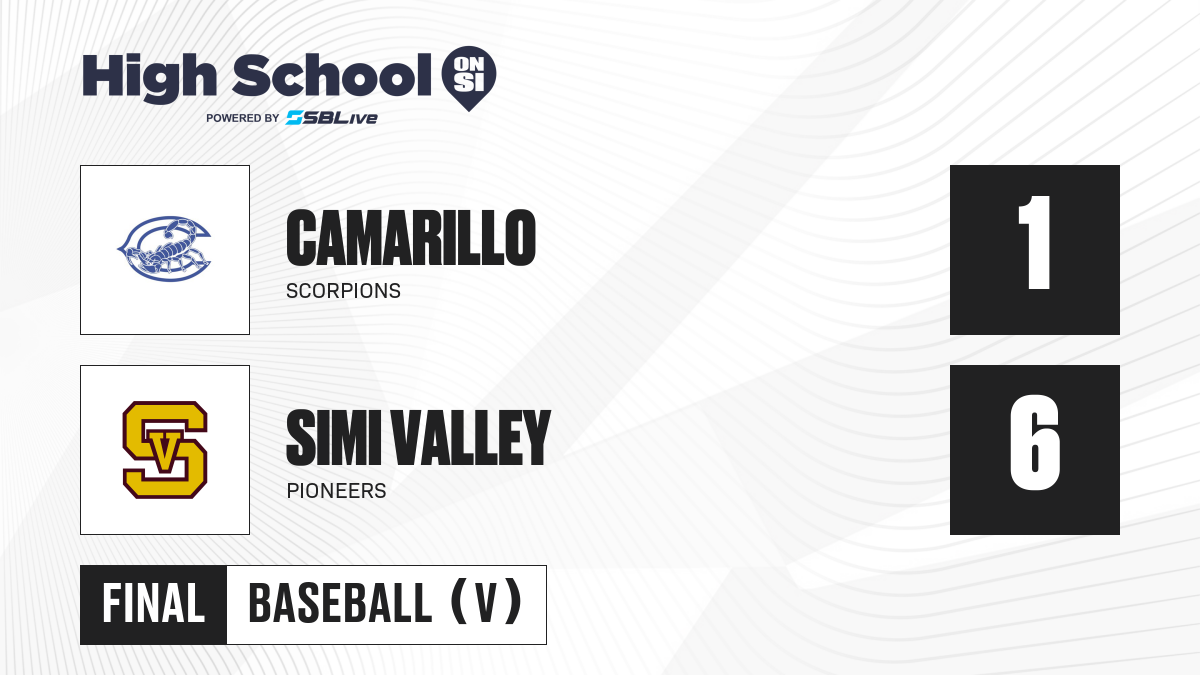 High School ON SI
POWERED BY SBLive

CAMARILLO
SCORPIONS

1

SV

SIMI VALLEY
PIONEERS

6

FINAL

BASEBALL (V)